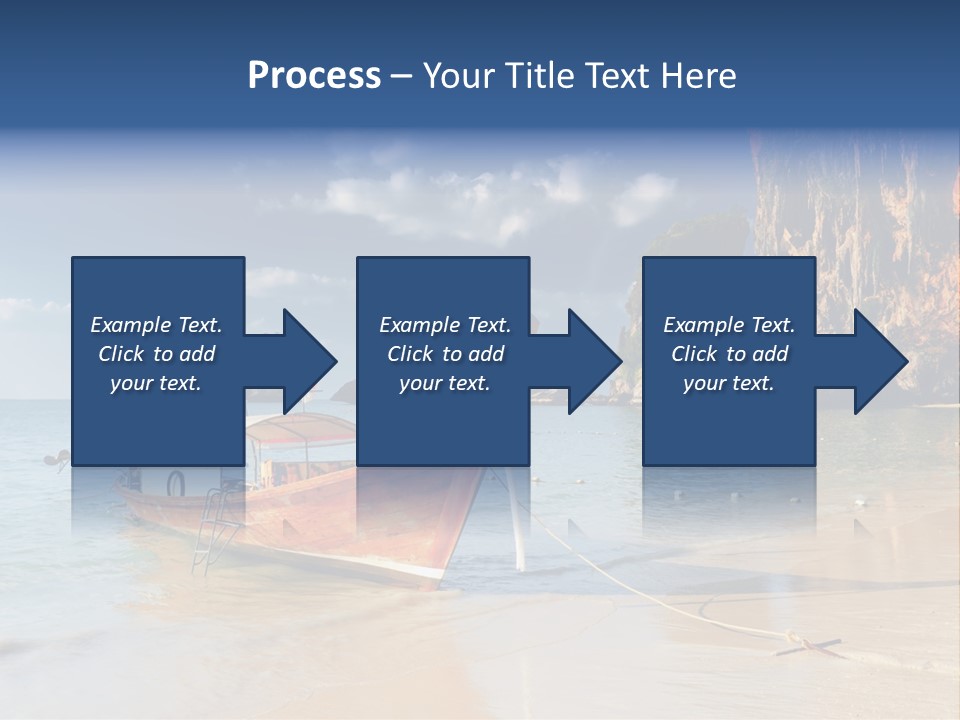 Process – Your Title Text Here

Example Text. Click to add your text.

Example Text. Click to add your text.

Example Text. Click to add your text.